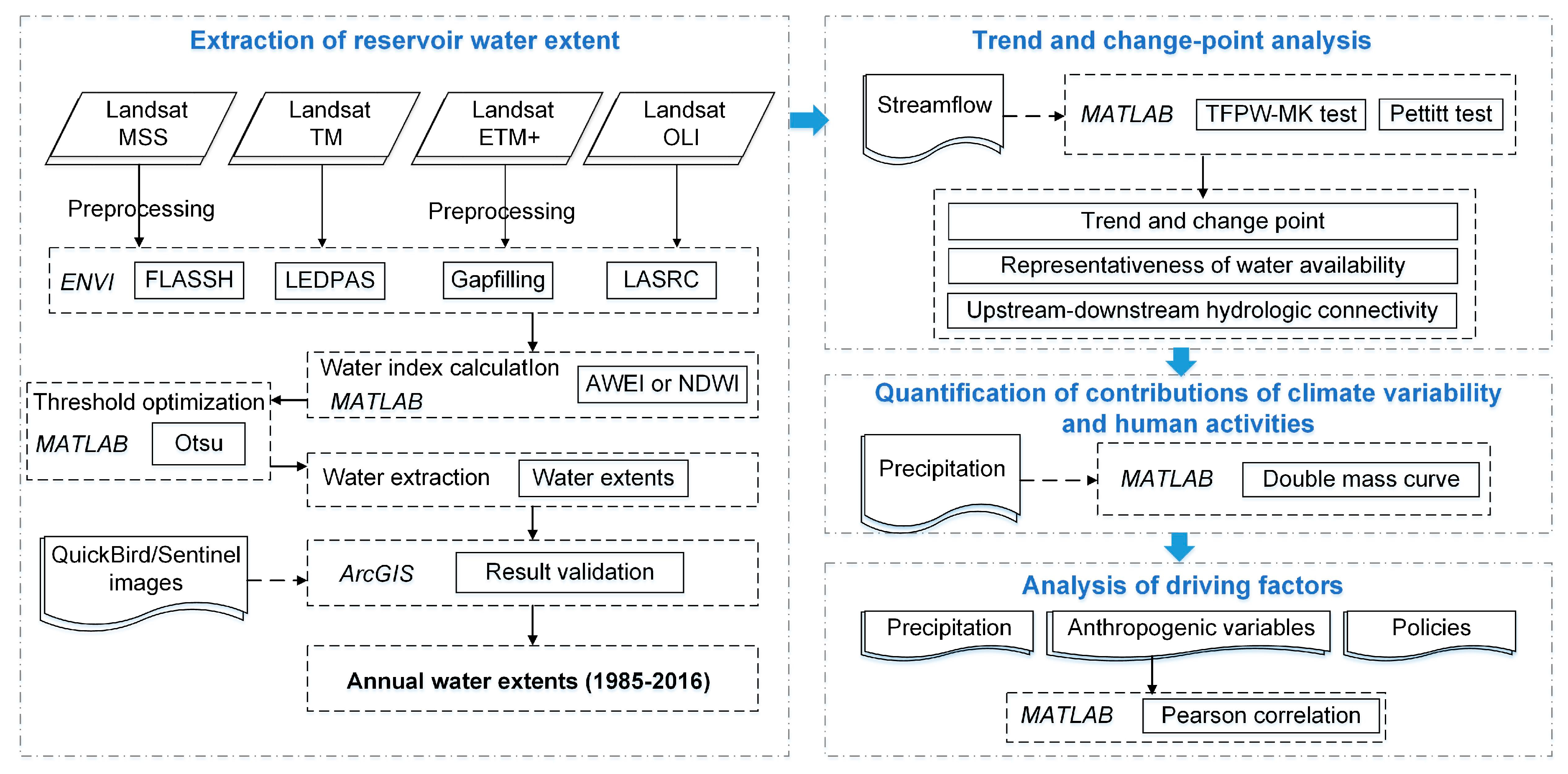 Extraction of reservoir water extent

Landsat MSS

Landsat TM

Landsat ETM+

Landsat OLI

Preprocessing

Preprocessing

ENVI FLASSH LEDPAS Gapfilling LASRC

Water index calculatIon MATLAB AWEI or NDWI

Threshold optimization MATLAB Otsu

Water extraction Water extents

QuickBird/Sentinel images

ArcGIS Result validation

Annual water extents (1985-2016)

Trend and change-point analysis

Streamflow

MATLAB TFPW-MK test Pettitt test

Trend and change point

Representativeness of water availability

Upstream-downstream hydrologic connectivity

Quantification of contributions of climate variability and human activities

Precipitation

MATLAB Double mass curve

Analysis of driving factors

Precipitation Anthropogenic variables Policies

MATLAB Pearson correlation